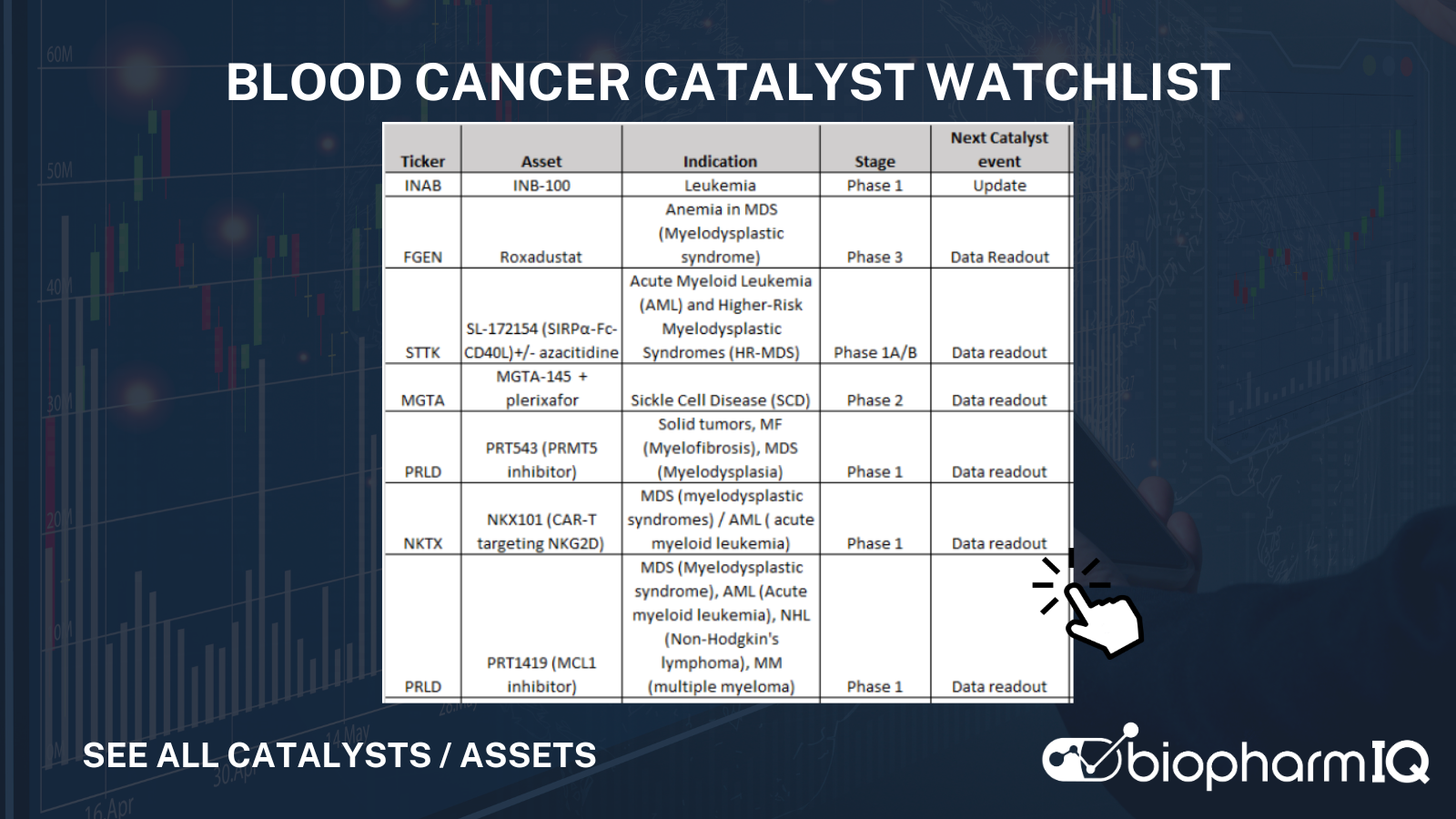 BLOOD CANCER CATALYST WATCHLIST

| Ticker | Asset | Indication | Stage | Next Catalyst event |
|---|---|---|---|---|
| INAB | INB-100 | Leukemia | Phase 1 | Update |
| FGEN | Roxadustat | Anemia in MDS (Myelodysplastic syndrome) | Phase 3 | Data Readout |
| STTK | SL-172154 (SIRPα-Fc-CD40L)+/- azacitidine | Acute Myeloid Leukemia (AML) and Higher-Risk Myelodysplastic Syndromes (HR-MDS) | Phase 1A/B | Data readout |
| MGTA | MGTA-145 + plerixafor | Sickle Cell Disease (SCD) | Phase 2 | Data readout |
| PRLD | PRT543 (PRMT5 inhibitor) | Solid tumors, MF (Myelofibrosis), MDS (Myelodysplasia) | Phase 1 | Data readout |
| NKTX | NKX101 (CAR-T targeting NKG2D) | MDS (myelodysplastic syndromes) / AML ( acute myeloid leukemia) | Phase 1 | Data readout |
| PRLD | PRT1419 (MCL1 inhibitor) | MDS (Myelodysplastic syndrome), AML (Acute myeloid leukemia), NHL (Non-Hodgkin's lymphoma), MM (multiple myeloma) | Phase 1 | Data readout |

SEE ALL CATALYSTS / ASSETS

biopharmIQ